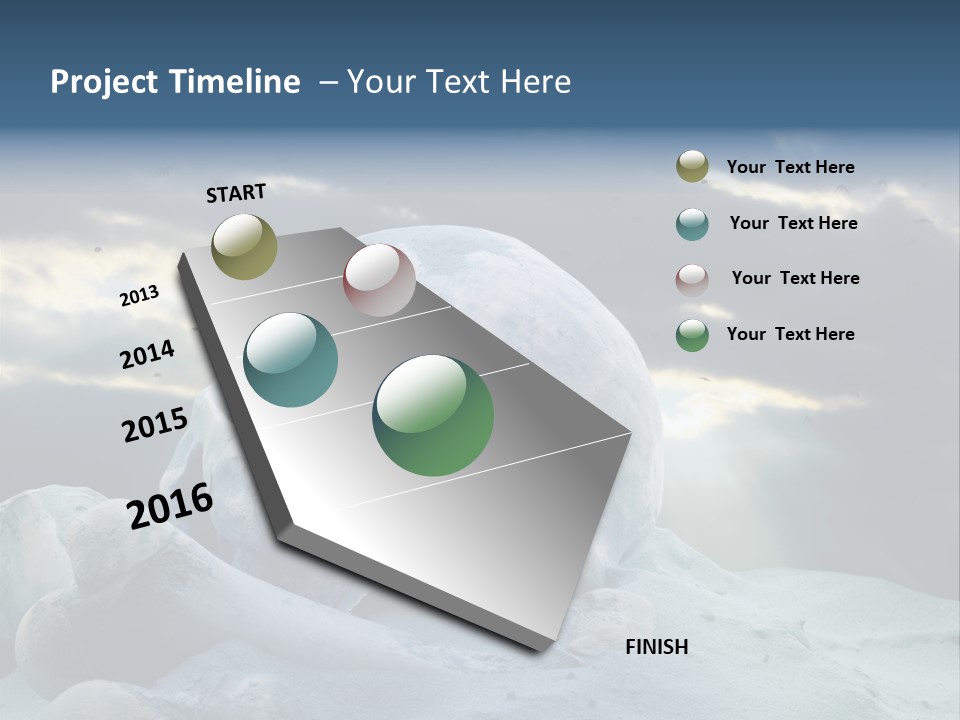 Project Timeline – Your Text Here

START

2013

2014

2015

2016

FINISH

Your Text Here

Your Text Here

Your Text Here

Your Text Here